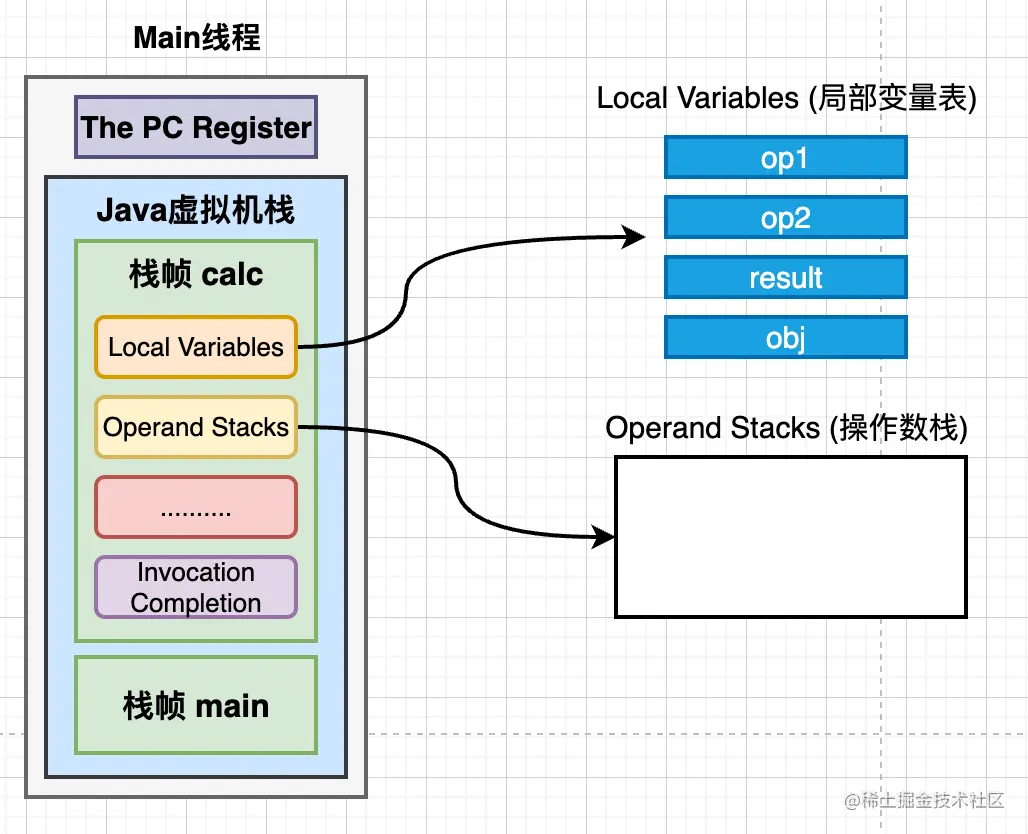 Main线程

The PC Register

Java虚拟机栈

栈帧 calc

Local Variables

Operand Stacks

..........

Invocation Completion

栈帧 main

Local Variables (局部变量表)

op1

op2

result

obj

Operand Stacks (操作数栈)

@稀土掘金技术社区